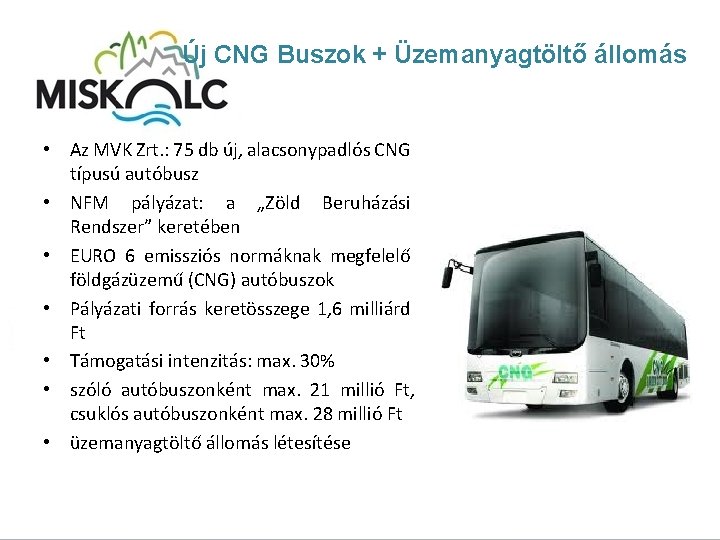 MISKOLC

Új CNG Buszok + Üzemanyagtöltő állomás

• Az MVK Zrt.: 75 db új, alacsonypadlós CNG típusú autóbusz
• NFM pályázat: a „Zöld Beruházási Rendszer” keretében
• EURO 6 emissziós normáknak megfelelő földgázüzemű (CNG) autóbuszok
• Pályázati forrás keretösszege 1,6 milliárd Ft
• Támogatási intenzitás: max. 30%
• szóló autóbuszonként max. 21 millió Ft, csuklós autóbuszonként max. 28 millió Ft
• üzemanyagtöltő állomás létesítése

CNG